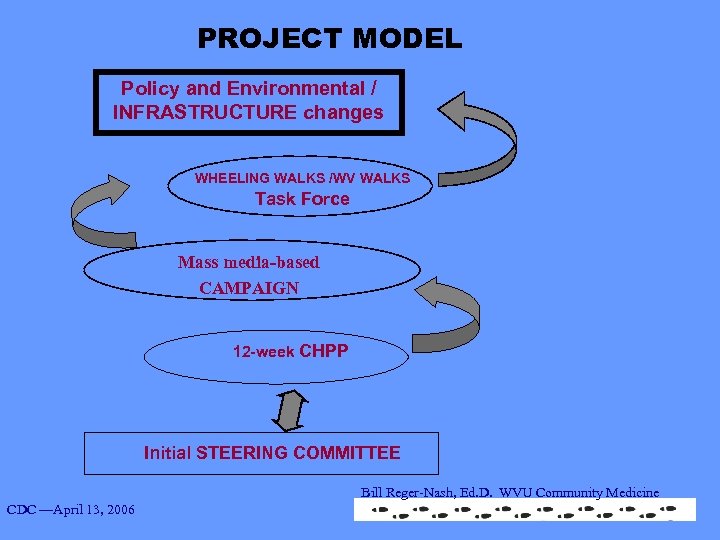 PROJECT MODEL

Policy and Environmental / INFRASTRUCTURE changes

WHEELING WALKS /WV WALKS
Task Force

Mass media-based
CAMPAIGN

12-week CHPP

Initial STEERING COMMITTEE

Bill Reger-Nash, Ed.D. WVU Community Medicine

CDC —April 13, 2006